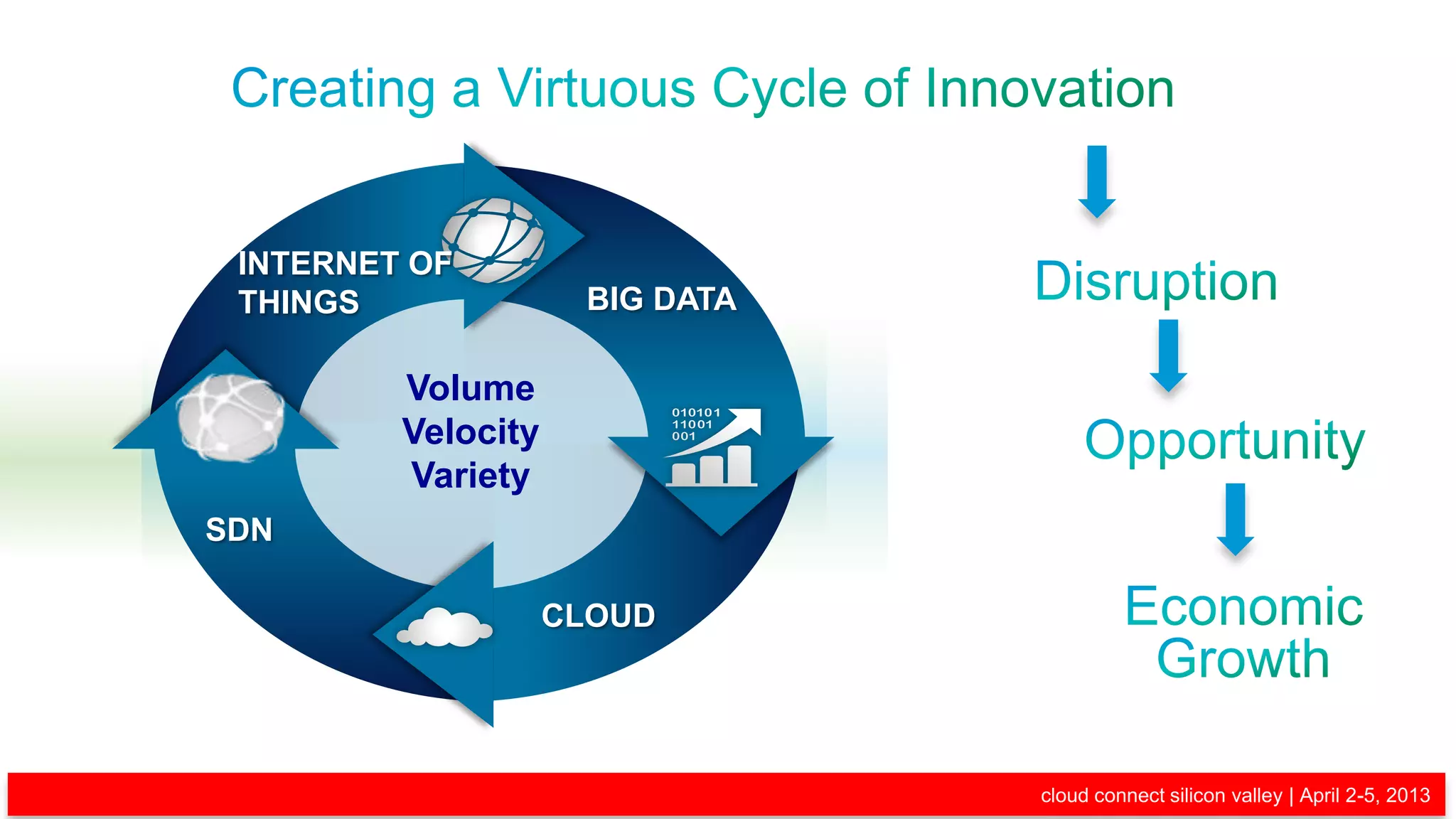 Creating a Virtuous Cycle of Innovation

INTERNET OF THINGS

BIG DATA

Volume
Velocity
Variety

010101
11001
001

SDN

CLOUD

Disruption

Opportunity

Economic Growth

cloud connect silicon valley | April 2-5, 2013